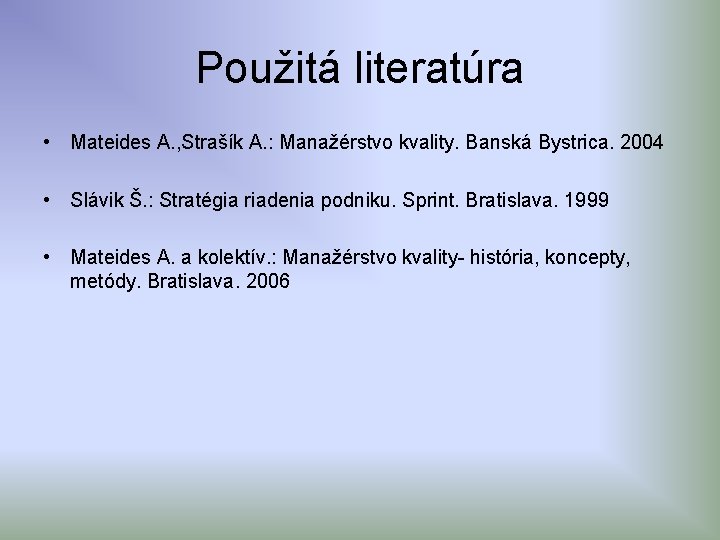 Použitá literatúra

• Mateides A.,Strašík A.: Manažérstvo kvality. Banská Bystrica. 2004

• Slávik Š.: Stratégia riadenia podniku. Sprint. Bratislava. 1999

• Mateides A. a kolektív.: Manažérstvo kvality- história, koncepty, metódy. Bratislava. 2006